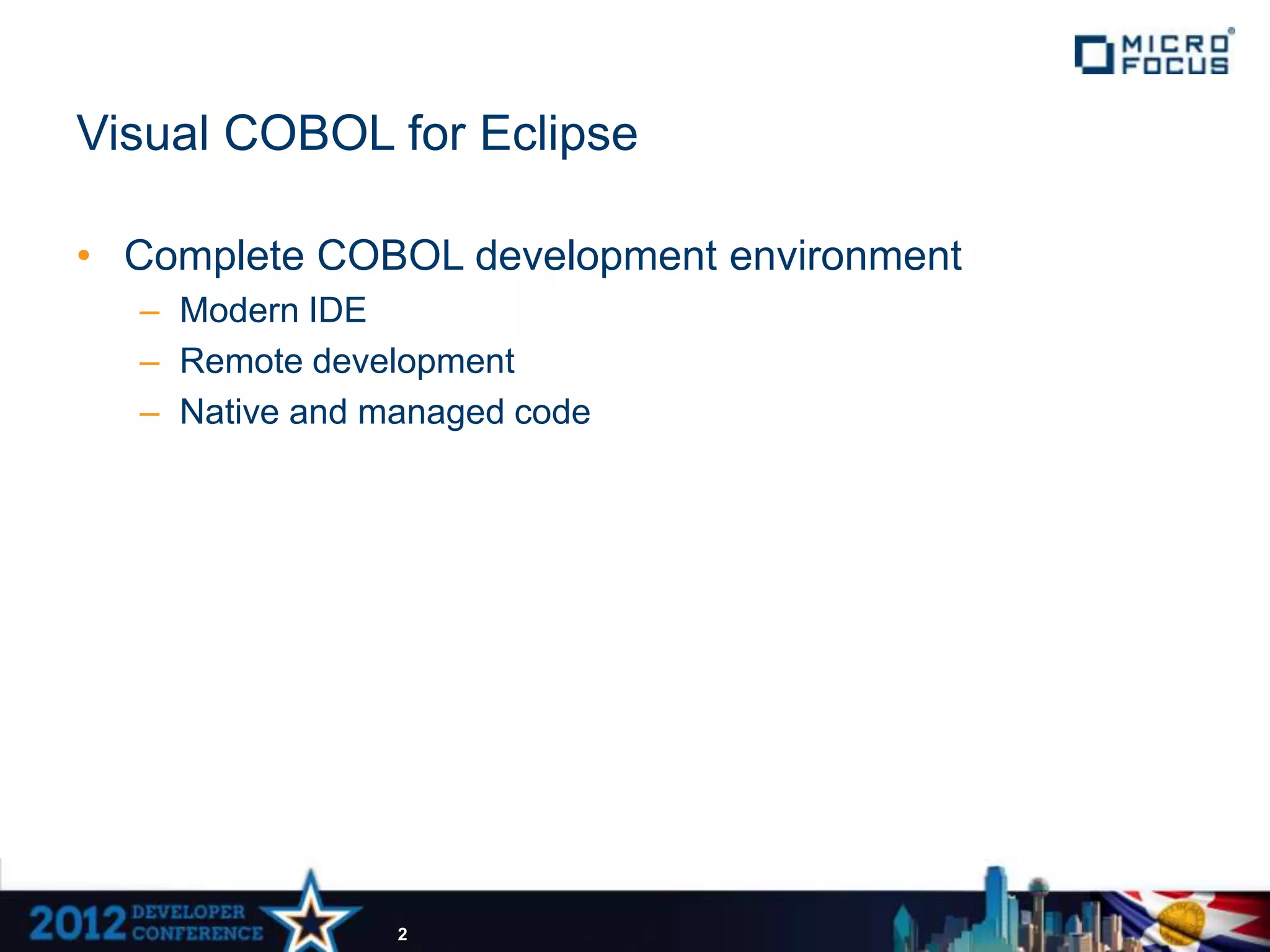 MICRO FOCUS®

Visual COBOL for Eclipse

• Complete COBOL development environment
– Modern IDE
– Remote development
– Native and managed code

2012 DEVELOPER CONFERENCE

2